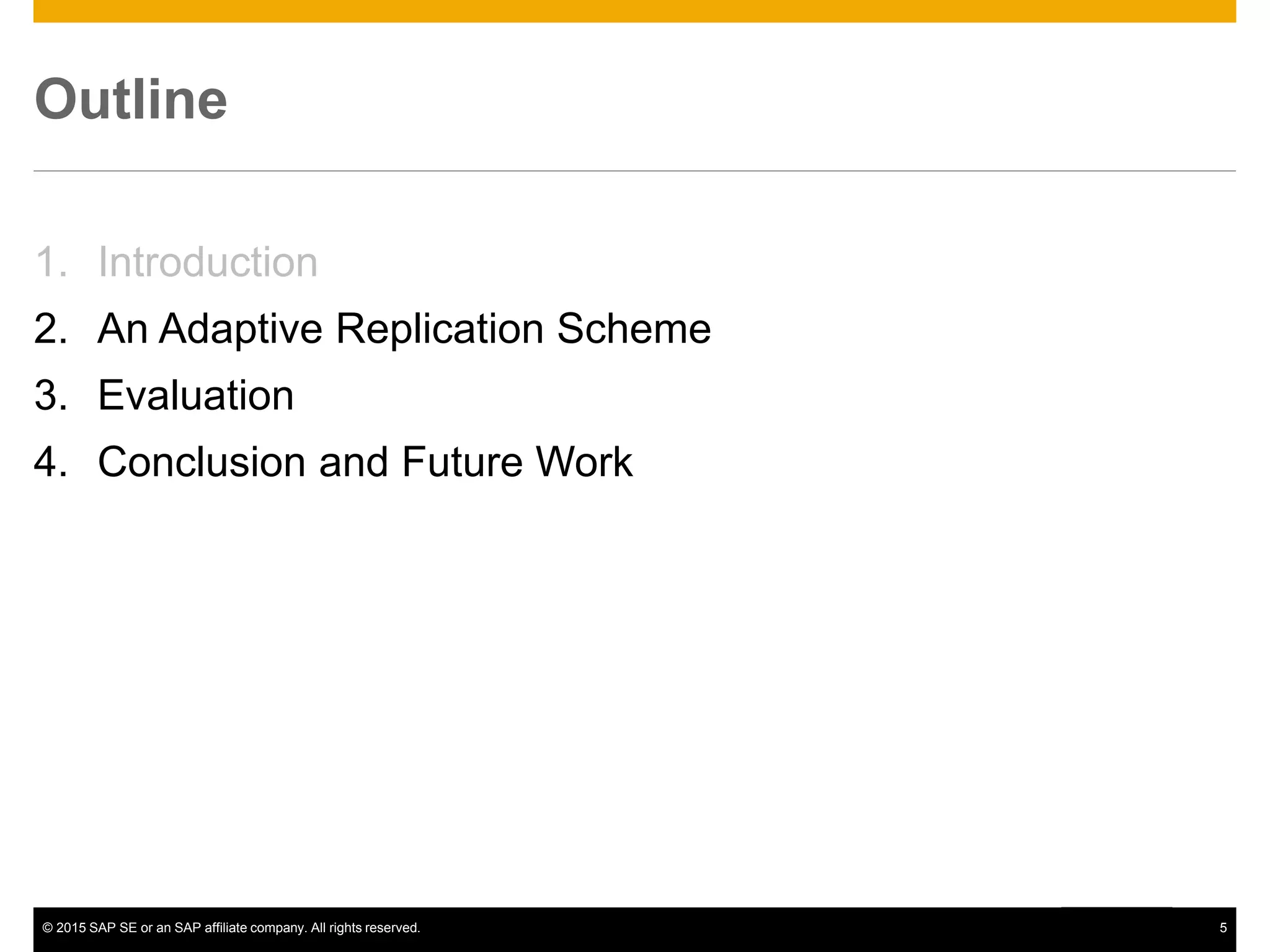 Outline

1. Introduction
2. An Adaptive Replication Scheme
3. Evaluation
4. Conclusion and Future Work

© 2015 SAP SE or an SAP affiliate company. All rights reserved. 5